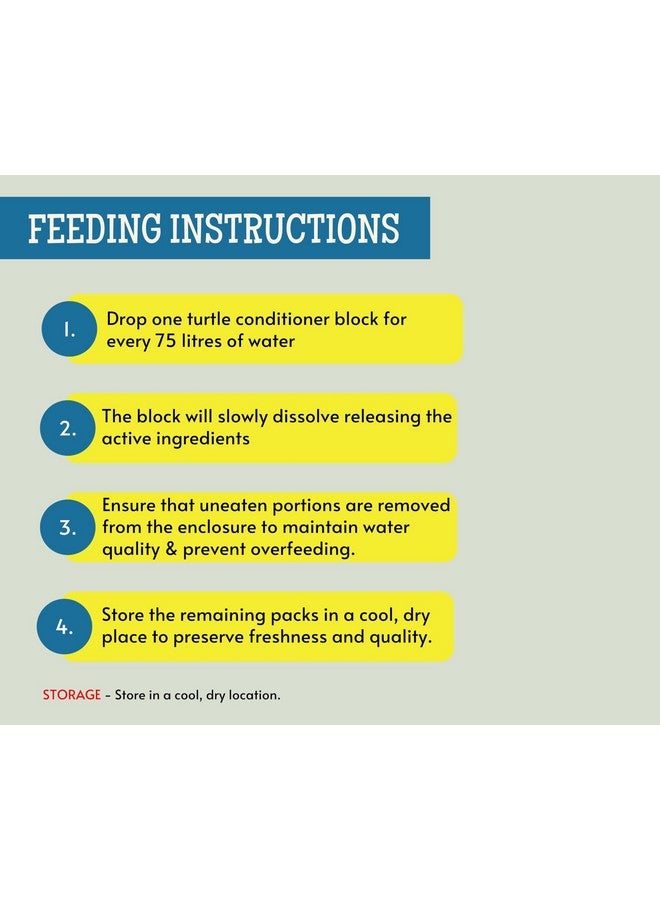 FEEDING INSTRUCTIONS

1. Drop one turtle conditioner block for every 75 litres of water

2. The block will slowly dissolve releasing the active ingredients

3. Ensure that uneaten portions are removed from the enclosure to maintain water quality & prevent overfeeding.

4. Store the remaining packs in a cool, dry place to preserve freshness and quality.

STORAGE - Store in a cool, dry location.